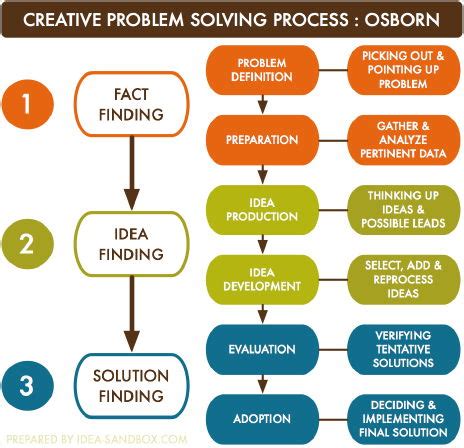 CREATIVE PROBLEM SOLVING PROCESS : OSBORN

1

FACT FINDING

2

IDEA FINDING

3

SOLUTION FINDING

PROBLEM DEFINITION

PICKING OUT & POINTING UP PROBLEM

PREPARATION

GATHER & ANALYZE PERTINENT DATA

IDEA PRODUCTION

THINKING UP IDEAS & POSSIBLE LEADS

IDEA DEVELOPMENT

SELECT, ADD & REPROCESS IDEAS

EVALUATION

VERIFYING TENTATIVE SOLUTIONS

ADOPTION

DECIDING & IMPLEMENTING FINAL SOLUTION

PREPARED BY IDEA-SANDBOX.COM